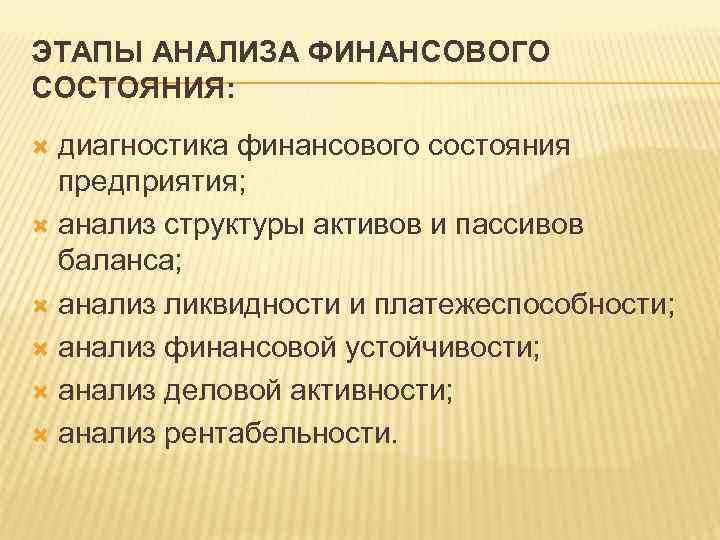 ЭТАПЫ АНАЛИЗА ФИНАНСОВОГО СОСТОЯНИЯ:

диагностика финансового состояния предприятия;
анализ структуры активов и пассивов баланса;
анализ ликвидности и платежеспособности;
анализ финансовой устойчивости;
анализ деловой активности;
анализ рентабельности.